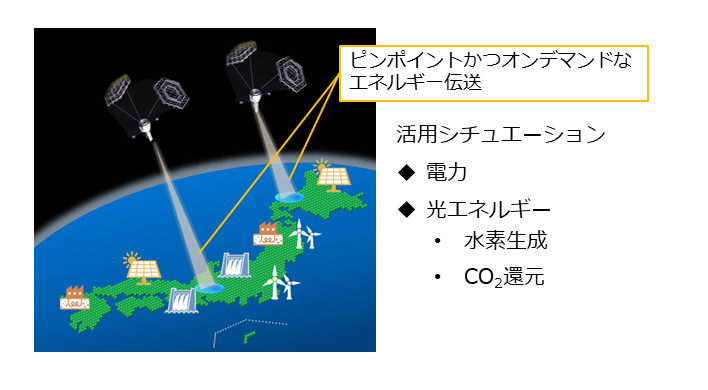 ピンポイントかつオンデマンドなエネルギー伝送

活用シチュエーション

◆ 電力

◆ 光エネルギー

• 水素生成

• $CO_2$還元